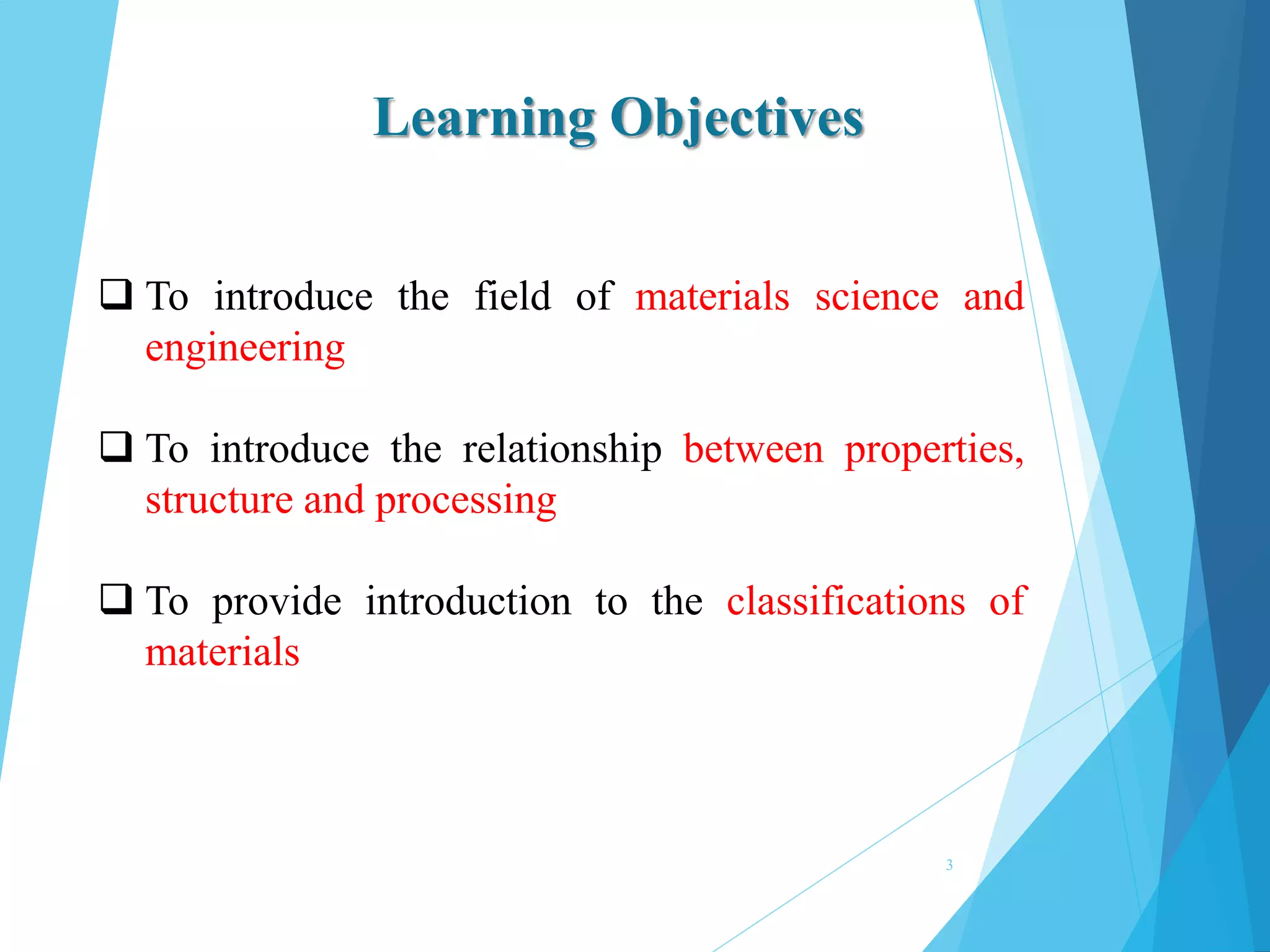 Learning Objectives

❑ To introduce the field of materials science and engineering

❑ To introduce the relationship between properties, structure and processing

❑ To provide introduction to the classifications of materials

3